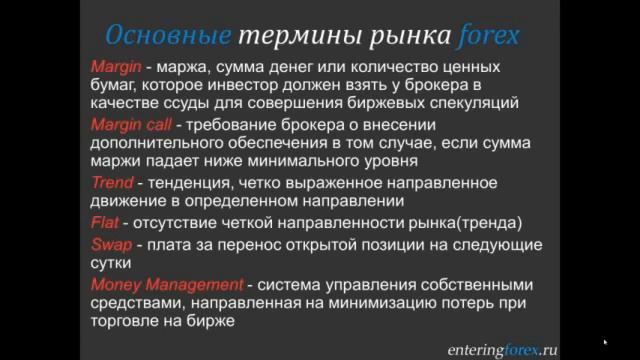 Основные термины рынка forex

Margin - маржа, сумма денег или количество ценных бумаг, которое инвестор должен взять у брокера в качестве ссуды для совершения биржевых спекуляций

Margin call - требование брокера о внесении дополнительного обеспечения в том случае, если сумма маржи падает ниже минимального уровня

Trend - тенденция, четко выраженное направленное движение в определенном направлении

Flat - отсутствие четкой направленности рынка(тренда)

Swap - плата за перенос открытой позиции на следующие сутки

Money Management - система управления собственными средствами, направленная на минимизацию потерь при торговле на бирже

enteringforex.ru